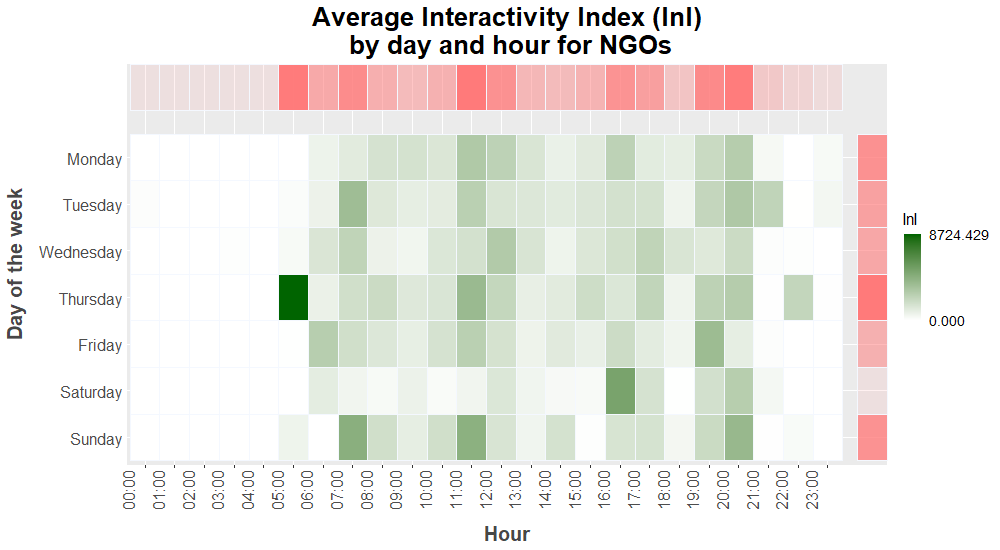 Average Interactivity Index (InI)
by day and hour for NGOs

Day of the week

Monday
Tuesday
Wednesday
Thursday
Friday
Saturday
Sunday

00:00
01:00
02:00
03:00
04:00
05:00
06:00
07:00
08:00
09:00
10:00
11:00
12:00
13:00
14:00
15:00
16:00
17:00
18:00
19:00
20:00
21:00
22:00
23:00

Hour

InI
8724.429
0.000